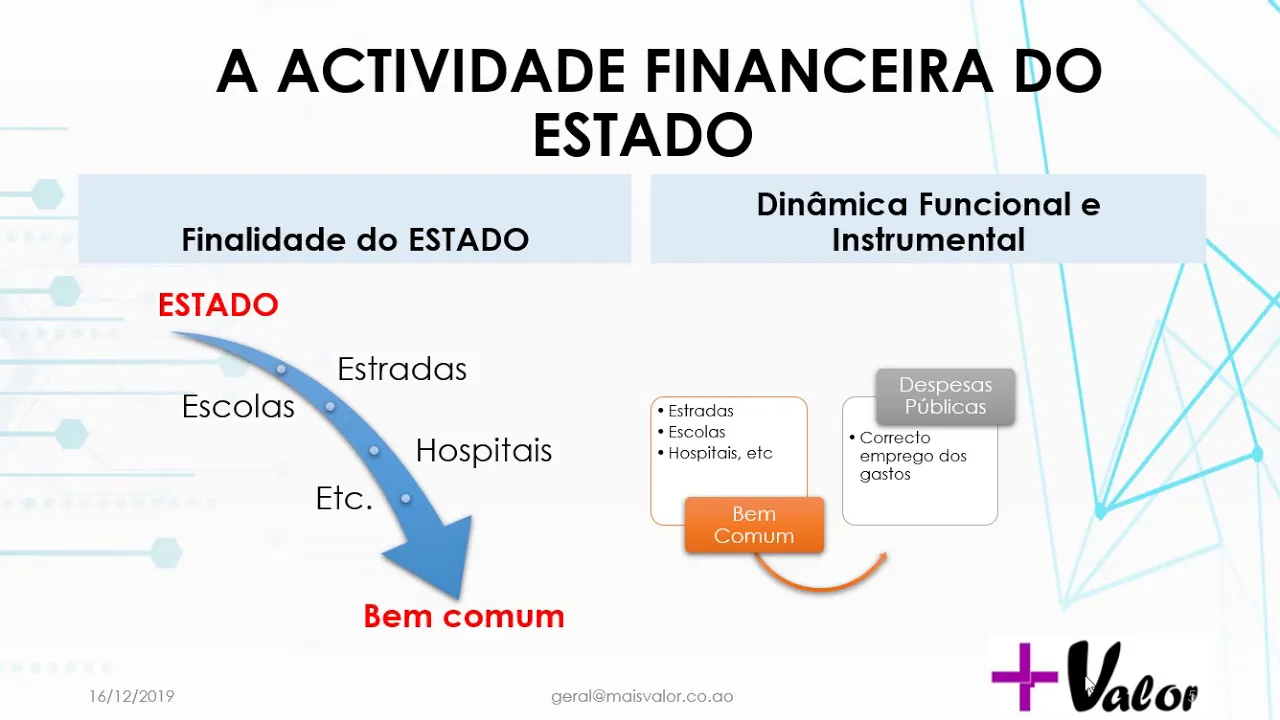 A ACTIVIDADE FINANCEIRA DO ESTADO

Finalidade do ESTADO

ESTADO

Estradas

Escolas

Hospitais

Etc.

Bem comum

Dinâmica Funcional e Instrumental

• Estradas
• Escolas
• Hospitais, etc

Bem Comum

Despesas Públicas

• Correcto emprego dos gastos

16/12/2019

geral@maisvalor.co.ao

+Valor